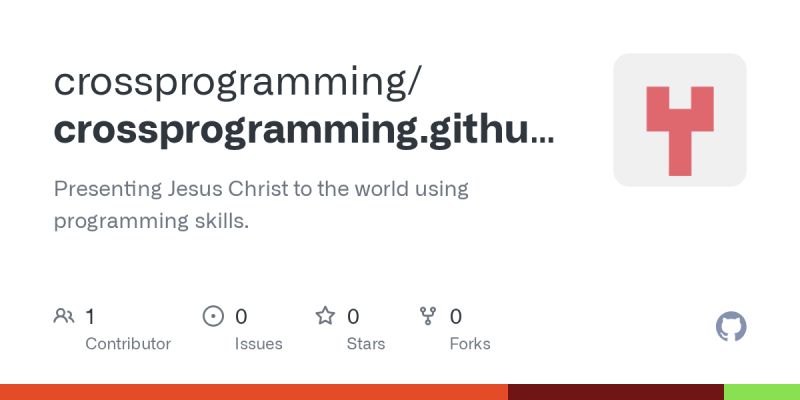 crossprogramming/
crossprogramming.githu...

Presenting Jesus Christ to the world using programming skills.

1
Contributor

0
Issues

0
Stars

0
Forks